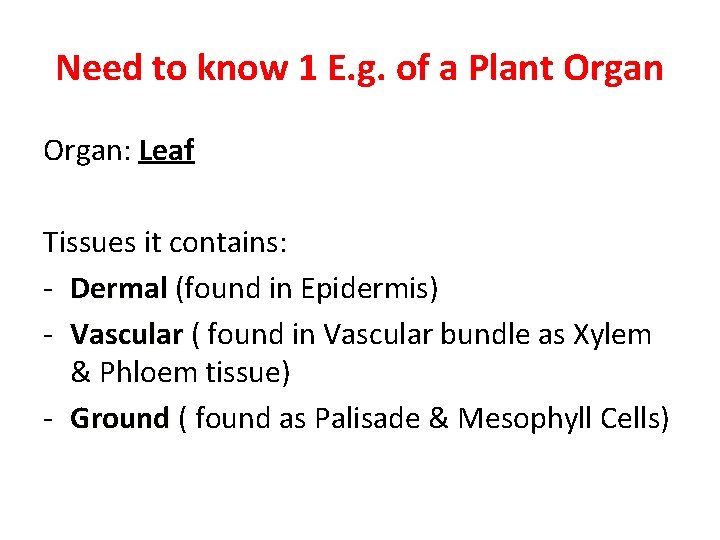 Need to know 1 E.g. of a Plant Organ

Organ: Leaf

Tissues it contains:
- Dermal (found in Epidermis)
- Vascular ( found in Vascular bundle as Xylem & Phloem tissue)
- Ground ( found as Palisade & Mesophyll Cells)